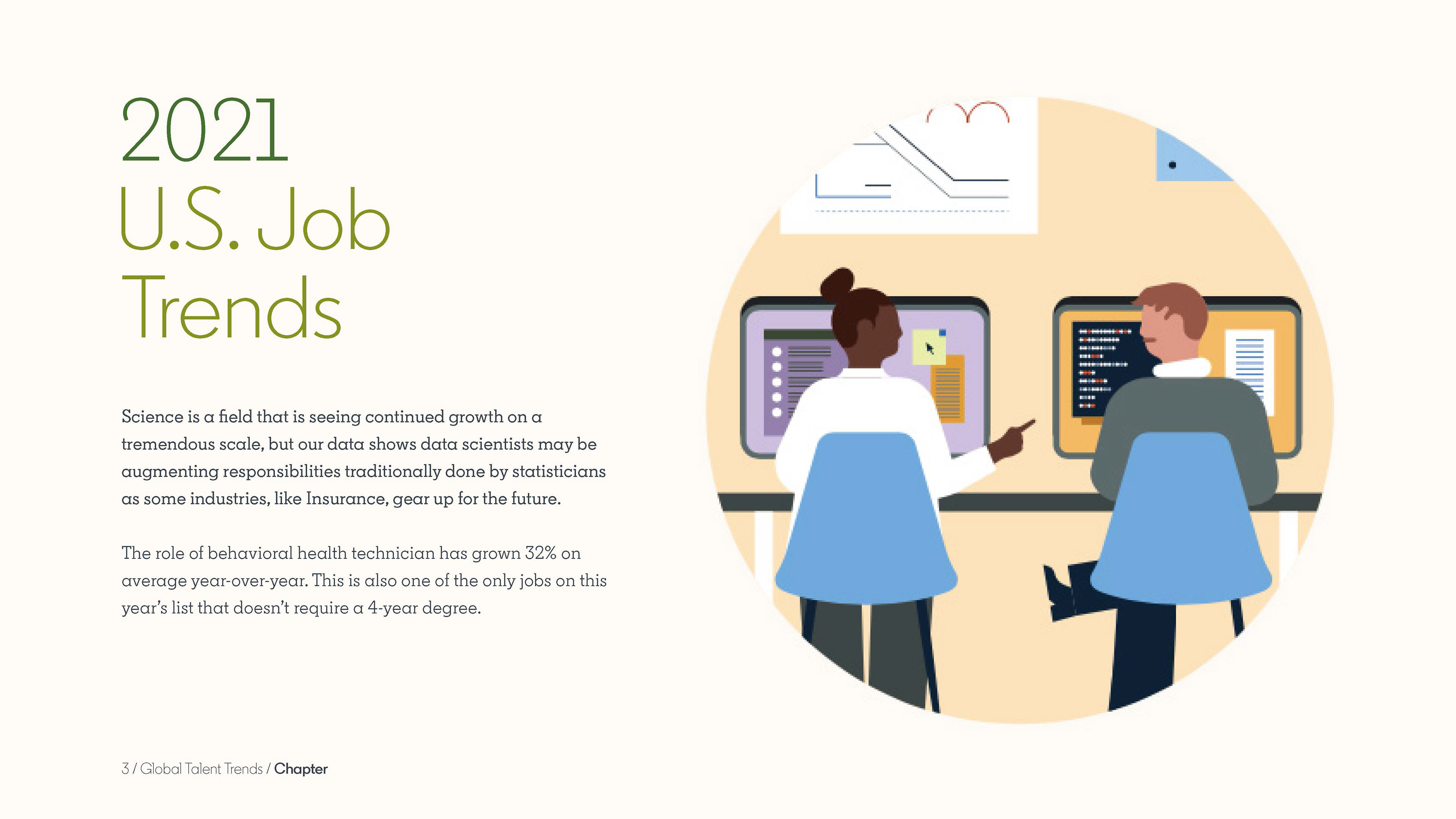 2021
U.S. Job
Trends

Science is a field that is seeing continued growth on a tremendous scale, but our data shows data scientists may be augmenting responsibilities traditionally done by statisticians as some industries, like Insurance, gear up for the future.

The role of behavioral health technician has grown 32% on average year-over-year. This is also one of the only jobs on this year's list that doesn't require a 4-year degree.

3 / Global Talent Trends / Chapter